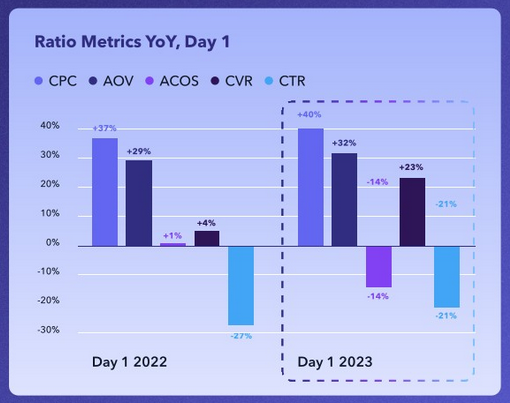 Ratio Metrics YoY, Day 1

CPC AOV ACOS CVR CTR

40%
30%
20%
10%
0%
-10%
-20%
-30%

+37%
+29%
+1%
+4%
-27%

+40%
+32%
-14%
+23%
-21%
-14%
-21%

Day 1 2022

Day 1 2023